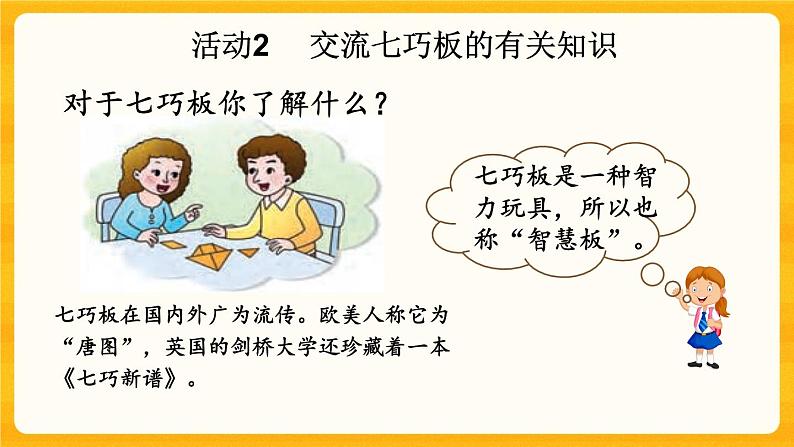 活动2　交流七巧板的有关知识

对于七巧板你了解什么？

七巧板是一种智力玩具，所以也称“智慧板”。

七巧板在国内外广为流传。欧美人称它为“唐图”，英国的剑桥大学还珍藏着一本《七巧新谱》。